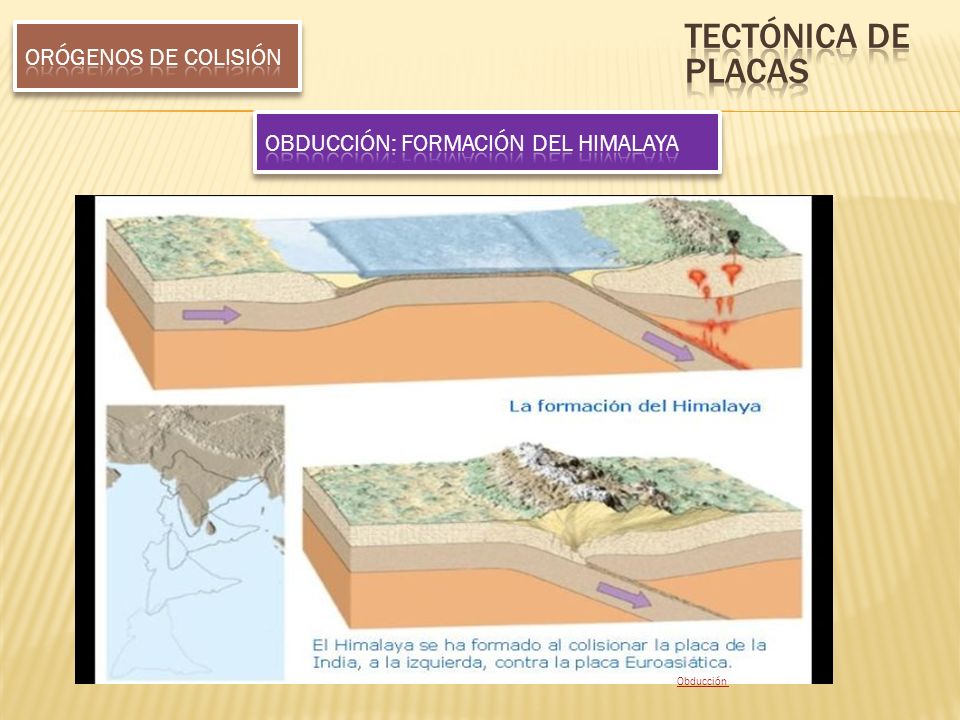 ORÓGENOS DE COLISIÓN

TECTÓNICA DE PLACAS

OBDUCCIÓN: FORMACIÓN DEL HIMALAYA

La formación del Himalaya

El Himalaya se ha formado al colisionar la placa de la India, a la izquierda, contra la placa Euroasiática.

Obducción